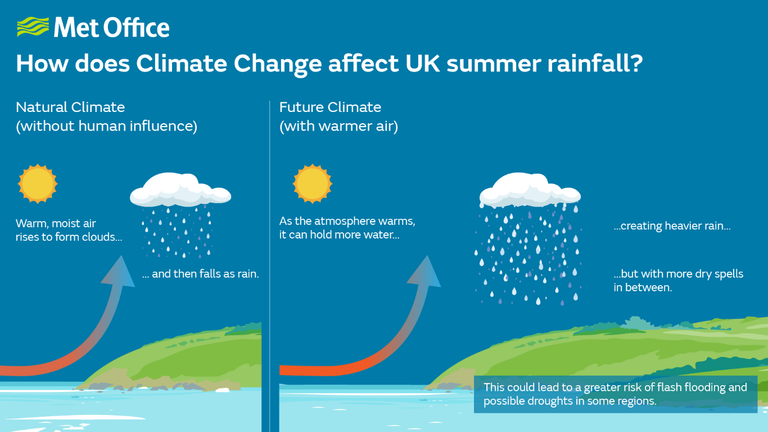 Met Office

How does Climate Change affect UK summer rainfall?

Natural Climate
(without human influence)

Warm, moist air rises to form clouds...

... and then falls as rain.

Future Climate
(with warmer air)

As the atmosphere warms, it can hold more water...

...creating heavier rain...

...but with more dry spells in between.

This could lead to a greater risk of flash flooding and possible droughts in some regions.